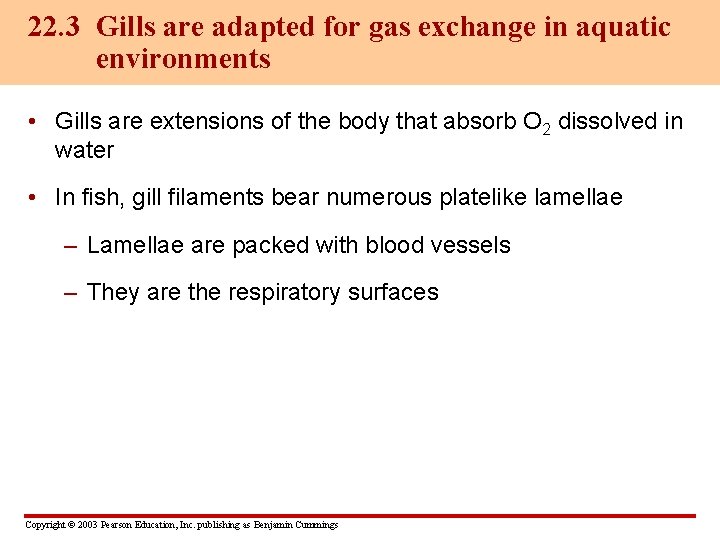 22.3 Gills are adapted for gas exchange in aquatic environments

• Gills are extensions of the body that absorb $O_2$ dissolved in water

• In fish, gill filaments bear numerous platelike lamellae

– Lamellae are packed with blood vessels

– They are the respiratory surfaces

Copyright © 2003 Pearson Education, Inc. publishing as Benjamin Cummings